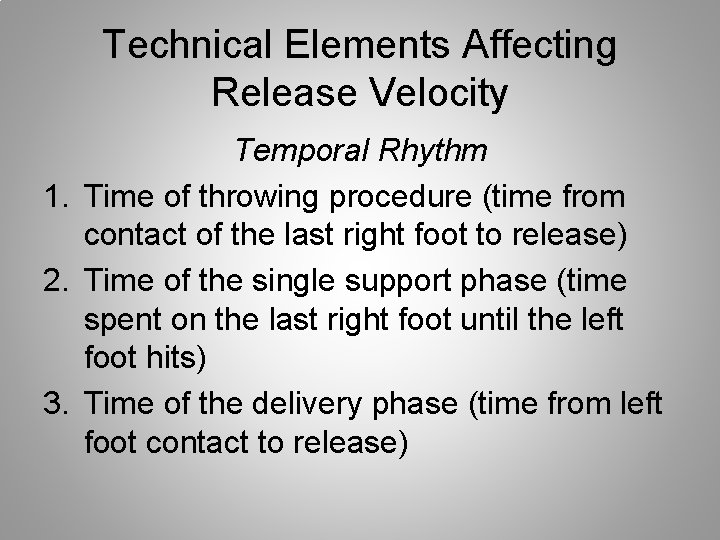 Technical Elements Affecting Release Velocity

Temporal Rhythm

1. Time of throwing procedure (time from contact of the last right foot to release)
2. Time of the single support phase (time spent on the last right foot until the left foot hits)
3. Time of the delivery phase (time from left foot contact to release)